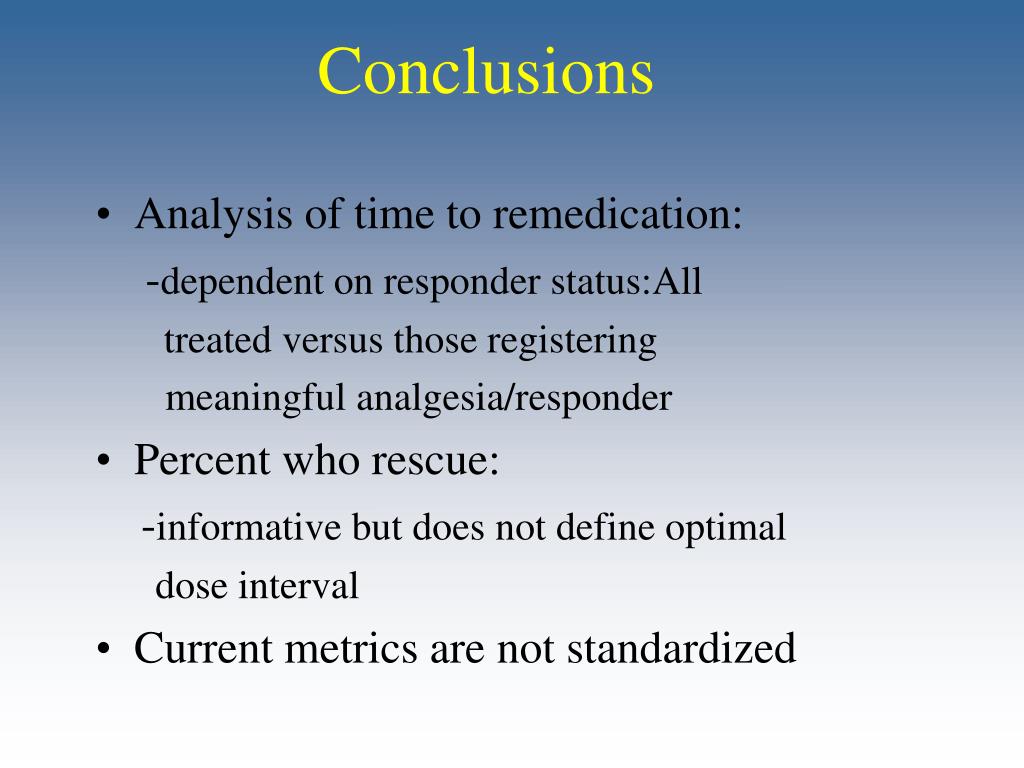 Conclusions

• Analysis of time to remedication:

-dependent on responder status:All treated versus those registering meaningful analgesia/responder

• Percent who rescue:

-informative but does not define optimal dose interval

• Current metrics are not standardized